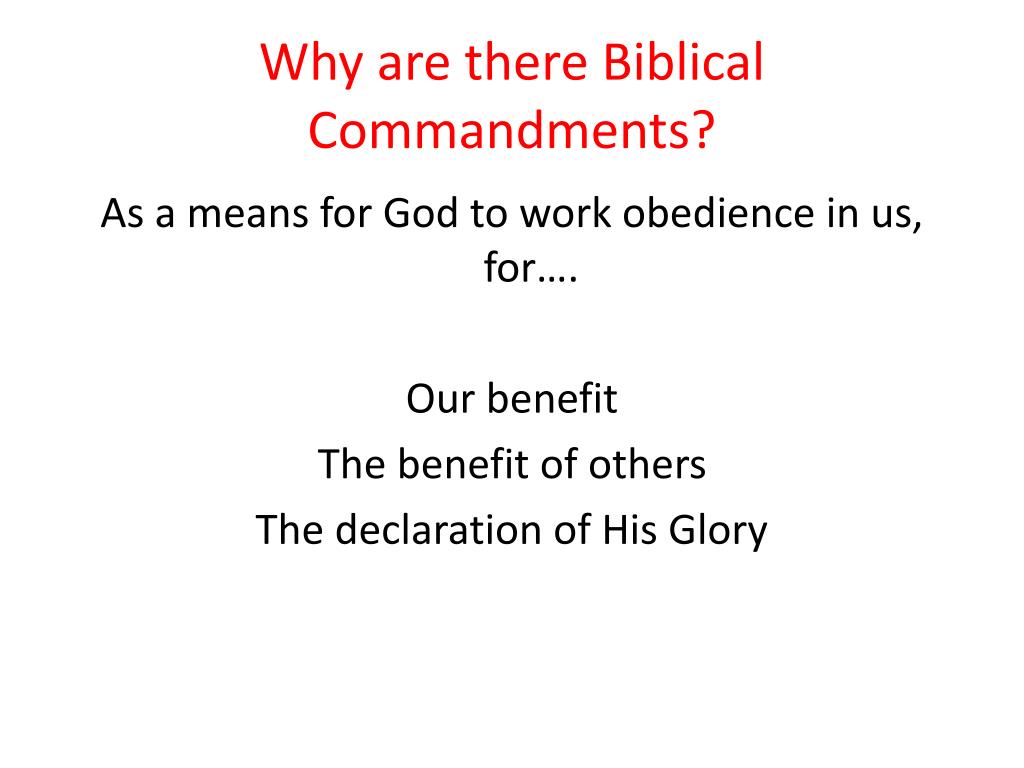 Why are there Biblical Commandments?

As a means for God to work obedience in us, for….

Our benefit
The benefit of others
The declaration of His Glory